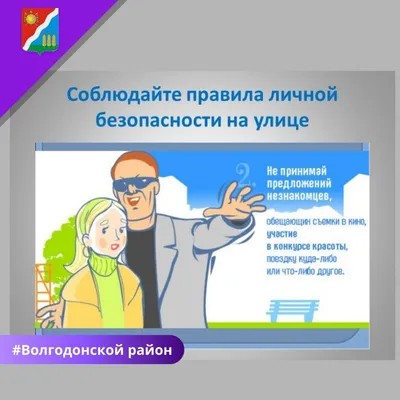 Соблюдайте правила личной безопасности на улице

2.

Не принимай предложений незнакомцев,

обещающих съемки в кино, участие в конкурсе красоты, поездку куда-либо или что-либо другое.

#Волгодонской район